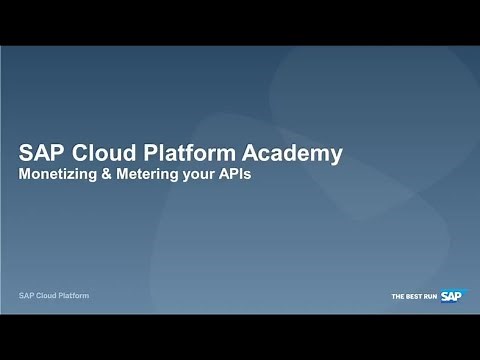 SAP Cloud Platform Academy
Monetizing & Metering your APIs

SAP Cloud Platform

THE BEST RUN SAP